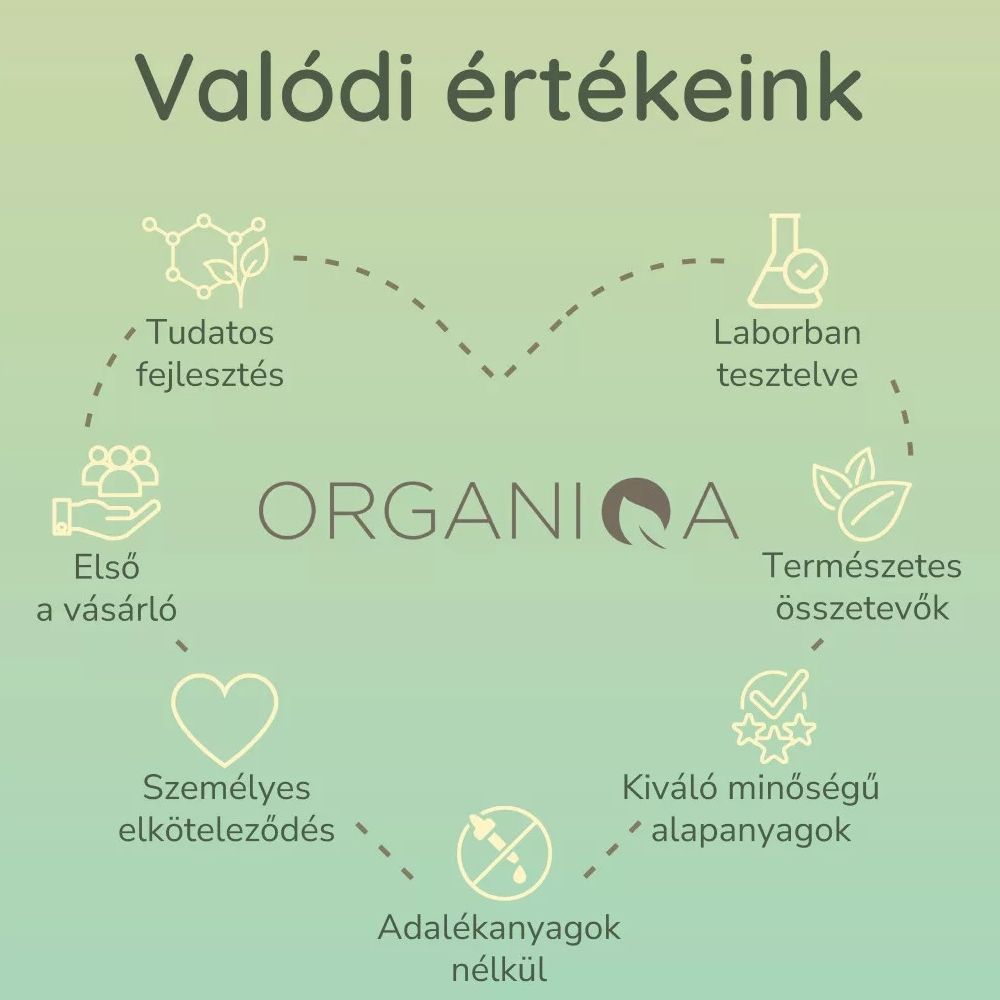 Valódi értékeink

Tudatos fejlesztés

Laborban tesztelve

ORGANIQA

Első a vásárló

Természetes összetevők

Személyes elköteleződés

Kiváló minőségű alapanyagok

Adalékanyagok nélkül